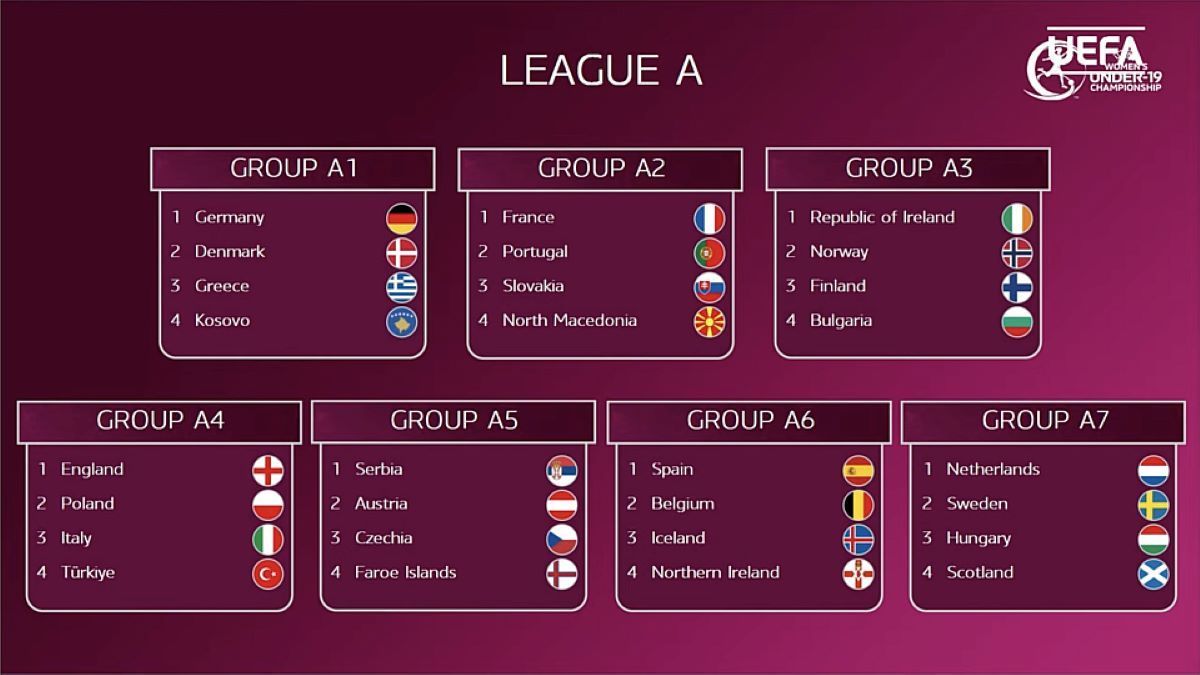 LEAGUE A

UEFA WOMEN'S UNDER-19 CHAMPIONSHIP

GROUP A1
1 Germany
2 Denmark
3 Greece
4 Kosovo

GROUP A2
1 France
2 Portugal
3 Slovakia
4 North Macedonia

GROUP A3
1 Republic of Ireland
2 Norway
3 Finland
4 Bulgaria

GROUP A4
1 England
2 Poland
3 Italy
4 Türkiye

GROUP A5
1 Serbia
2 Austria
3 Czechia
4 Faroe Islands

GROUP A6
1 Spain
2 Belgium
3 Iceland
4 Northern Ireland

GROUP A7
1 Netherlands
2 Sweden
3 Hungary
4 Scotland